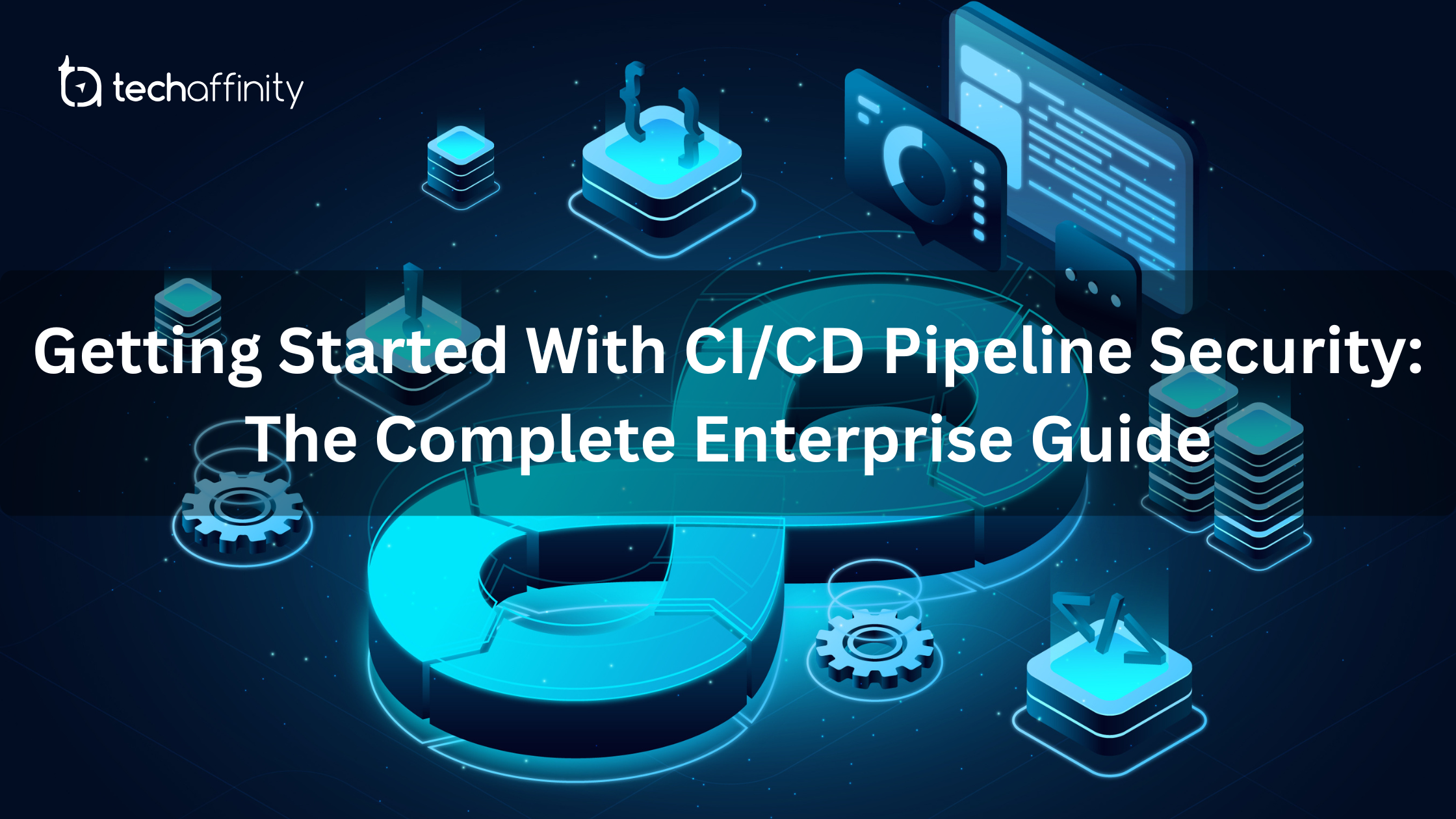 techaffinity

Getting Started With CI/CD Pipeline Security: The Complete Enterprise Guide